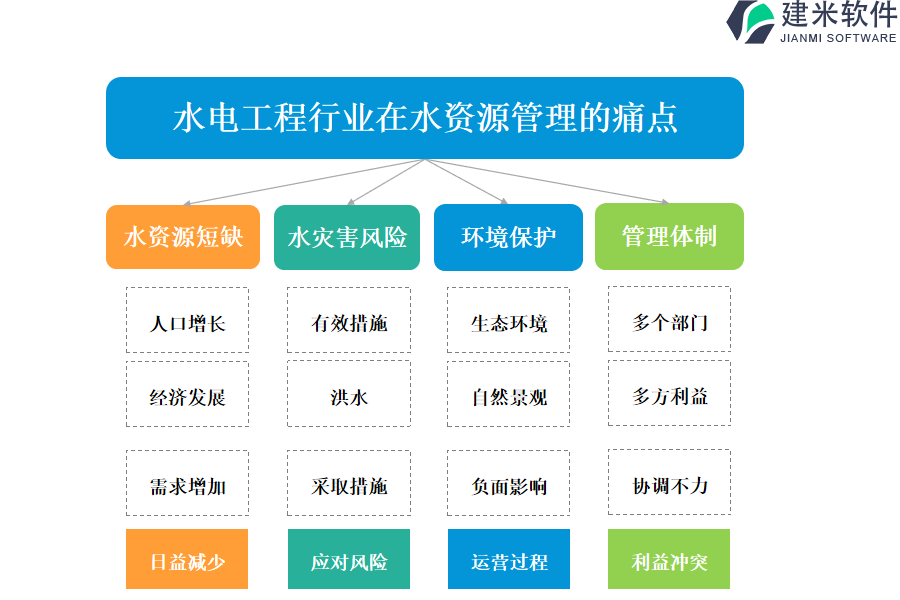 建米软件
JIANMI SOFTWARE

水电工程行业在水资源管理的痛点

水资源短缺

人口增长

经济发展

需求增加

日益减少

水灾害风险

有效措施

洪水

采取措施

应对风险

环境保护

生态环境

自然景观

负面影响

运营过程

管理体制

多个部门

多方利益

协调不力

利益冲突